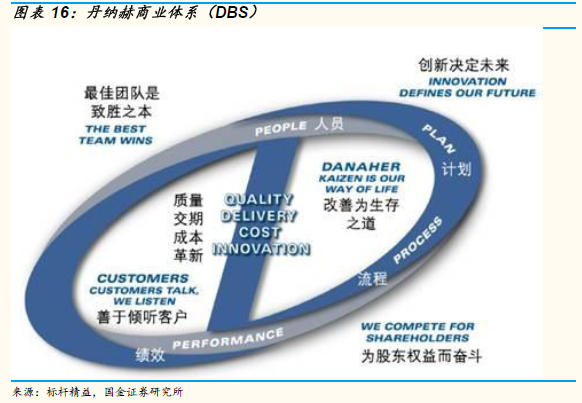 图表 16：丹纳赫商业体系（DBS）

最佳团队是致胜之本
THE BEST TEAM WINS

创新决定未来
INNOVATION DEFINES OUR FUTURE

PEOPLE 人员

PLAN 计划

DANAHER
KAIZEN IS OUR WAY OF LIFE
改善为生存之道

质量
交期
成本
革新

QUALITY
DELIVERY
COST
INNOVATION

PROCESS
流程

CUSTOMERS
CUSTOMERS TALK, WE LISTEN
善于倾听客户

PERFORMANCE
绩效

WE COMPETE FOR SHAREHOLDERS
为股东权益而奋斗

来源：标杆精益，国金证券研究所